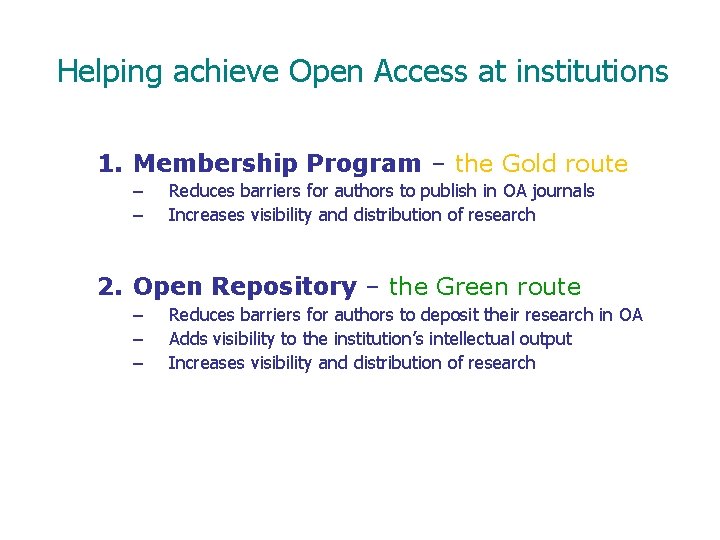 Helping achieve Open Access at institutions

1. Membership Program – the Gold route
– Reduces barriers for authors to publish in OA journals
– Increases visibility and distribution of research

2. Open Repository – the Green route
– Reduces barriers for authors to deposit their research in OA
– Adds visibility to the institution's intellectual output
– Increases visibility and distribution of research